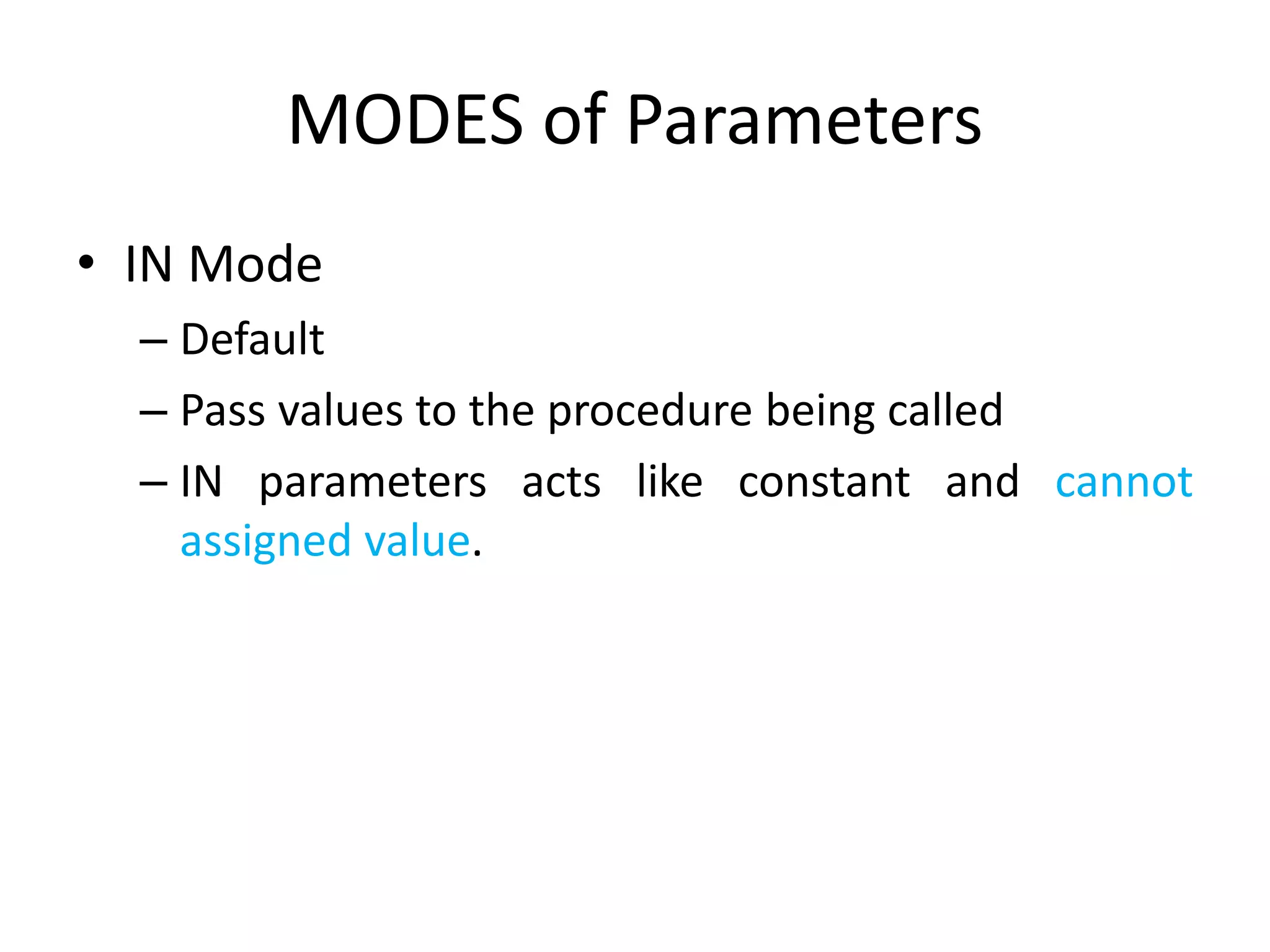 MODES of Parameters

• IN Mode
– Default
– Pass values to the procedure being called
– IN parameters acts like constant and cannot assigned value.